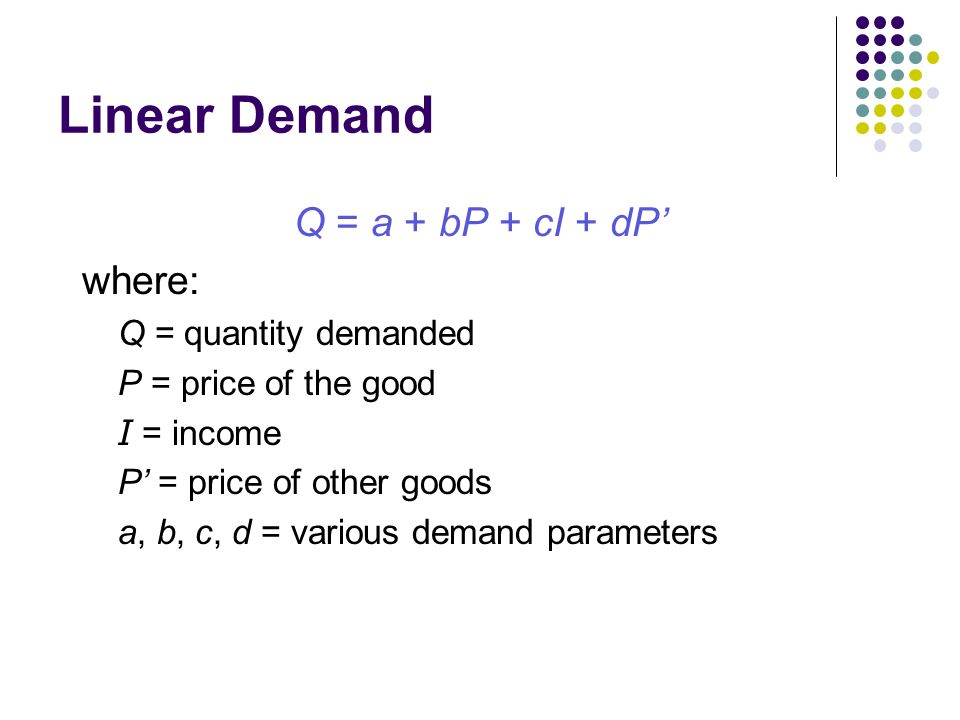 Linear Demand

$Q = a + bP + cI + dP'$

where:

$Q$ = quantity demanded

$P$ = price of the good

$I$ = income

$P'$ = price of other goods

$a$, $b$, $c$, $d$ = various demand parameters